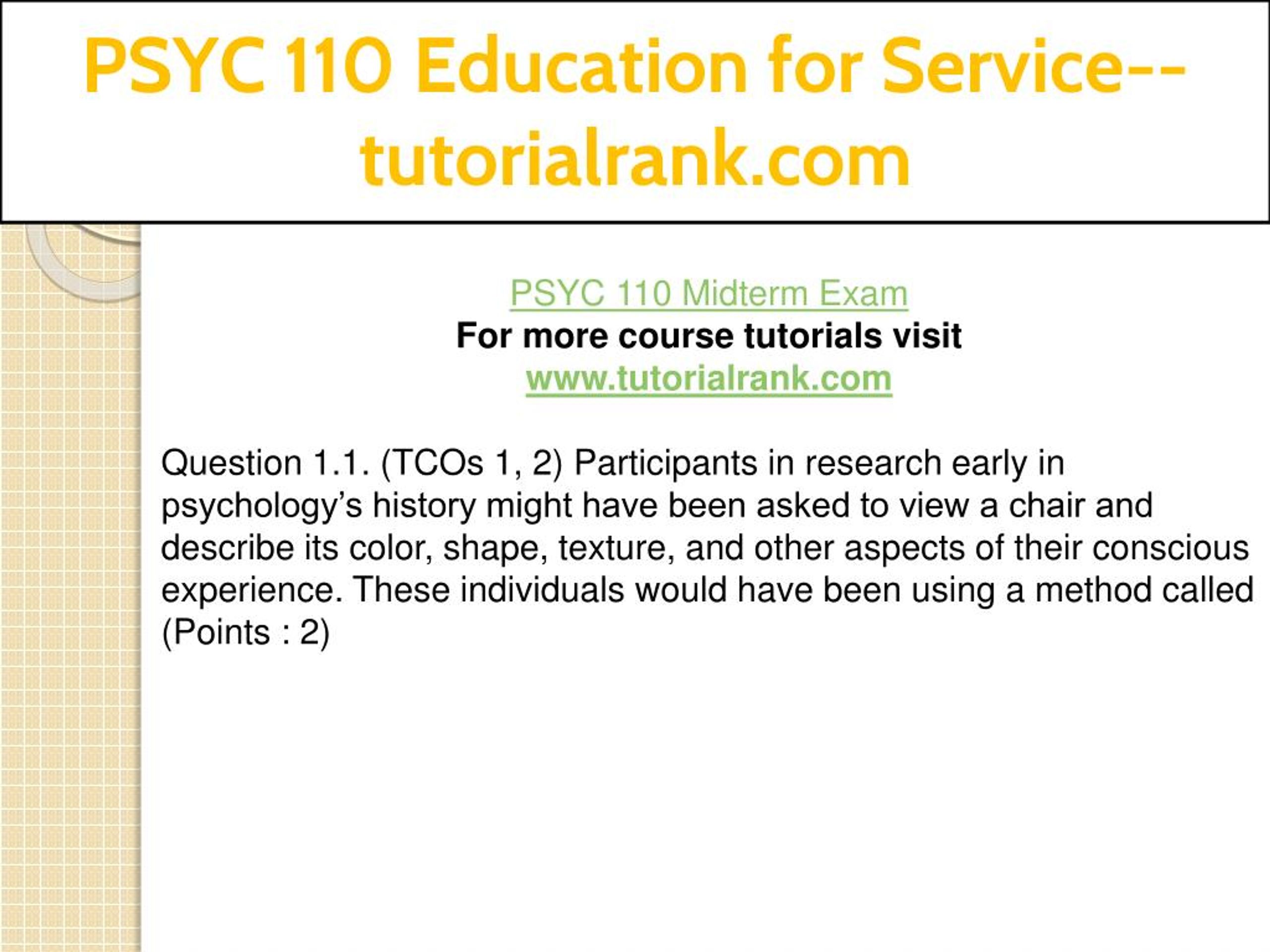 PSYC 110 Education for Service--tutorialrank.com

PSYC 110 Midterm Exam
For more course tutorials visit
www.tutorialrank.com

Question 1.1. (TCOs 1, 2) Participants in research early in psychology’s history might have been asked to view a chair and describe its color, shape, texture, and other aspects of their conscious experience. These individuals would have been using a method called (Points : 2)